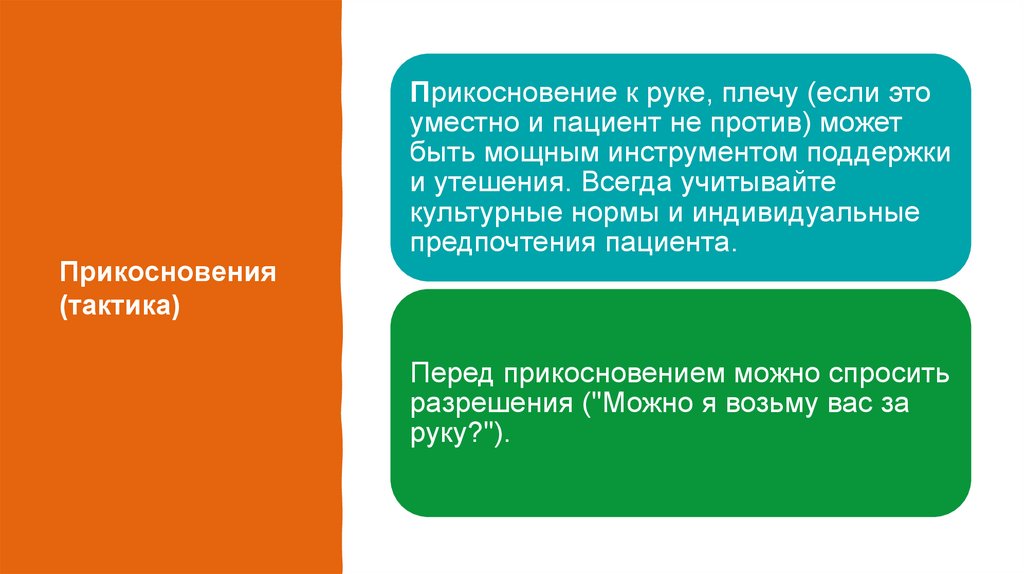 Прикосновения (тактика)

Прикосновение к руке, плечу (если это уместно и пациент не против) может быть мощным инструментом поддержки и утешения. Всегда учитывайте культурные нормы и индивидуальные предпочтения пациента.

Перед прикосновением можно спросить разрешения ("Можно я возьму вас за руку?").